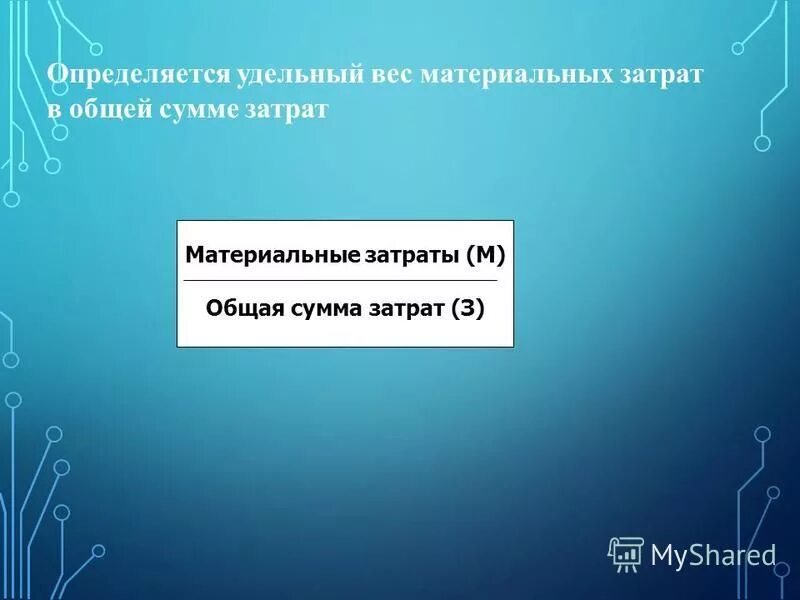 Определяется удельный вес материальных затрат в общей сумме затрат

$\frac{\text{Материальные затраты (М)}}{\text{Общая сумма затрат (З)}}$

MyShared